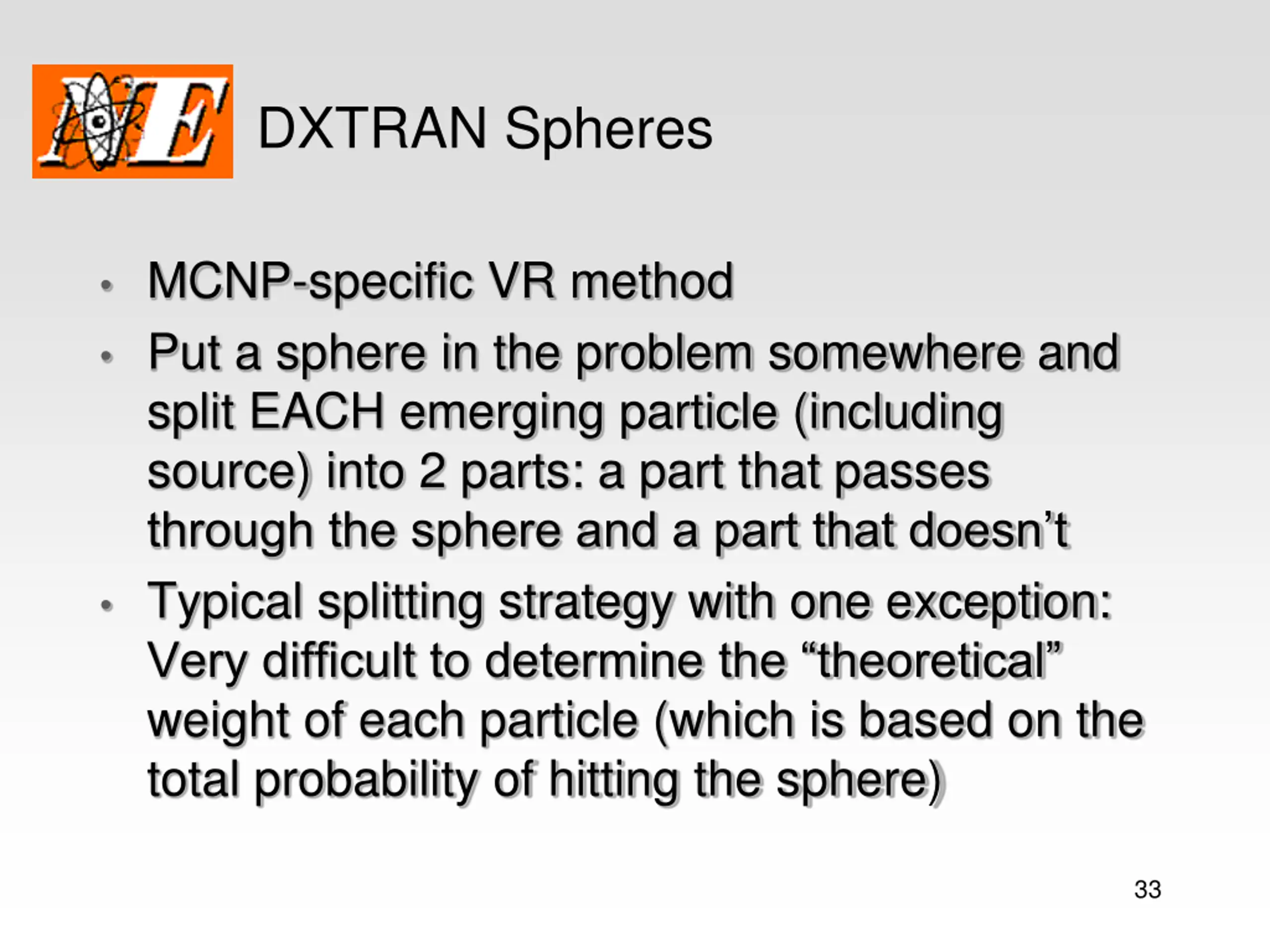 NE

DXTRAN Spheres

• MCNP-specific VR method
• Put a sphere in the problem somewhere and split EACH emerging particle (including source) into 2 parts: a part that passes through the sphere and a part that doesn’t
• Typical splitting strategy with one exception: Very difficult to determine the “theoretical” weight of each particle (which is based on the total probability of hitting the sphere)

33